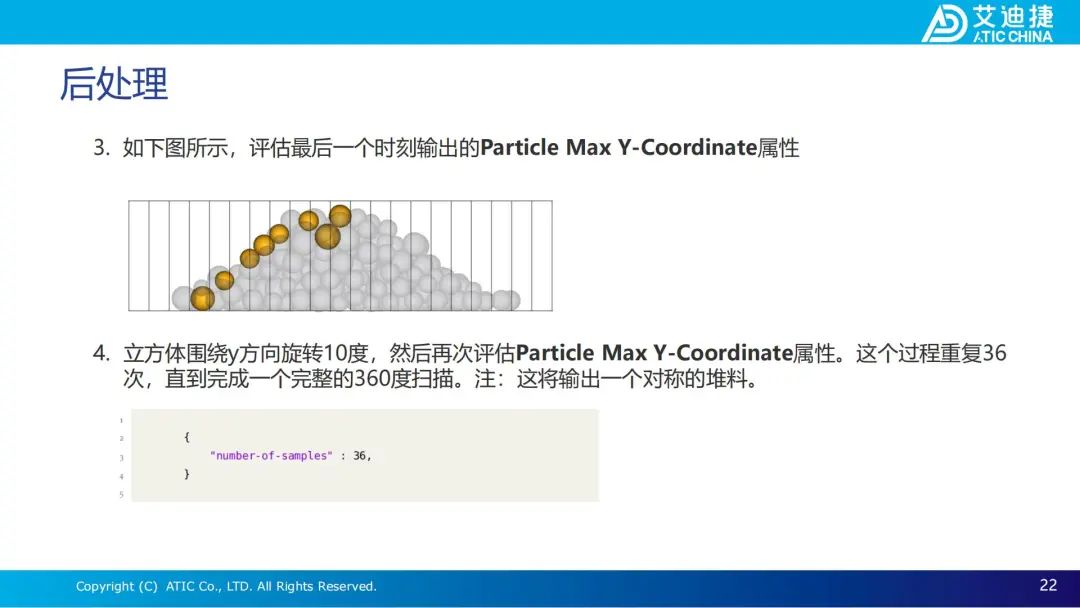 艾迪捷
ATIC CHINA

后处理

3. 如下图所示，评估最后一个时刻输出的Particle Max Y-Coordinate属性

4. 立方体围绕y方向旋转10度，然后再次评估Particle Max Y-Coordinate属性。这个过程重复36次，直到完成一个完整的360度扫描。注：这将输出一个对称的堆料。

1
2 {
3 "number-of-samples" : 36,
4 }
5

Copyright (C) ATIC Co., LTD. All Rights Reserved.
22